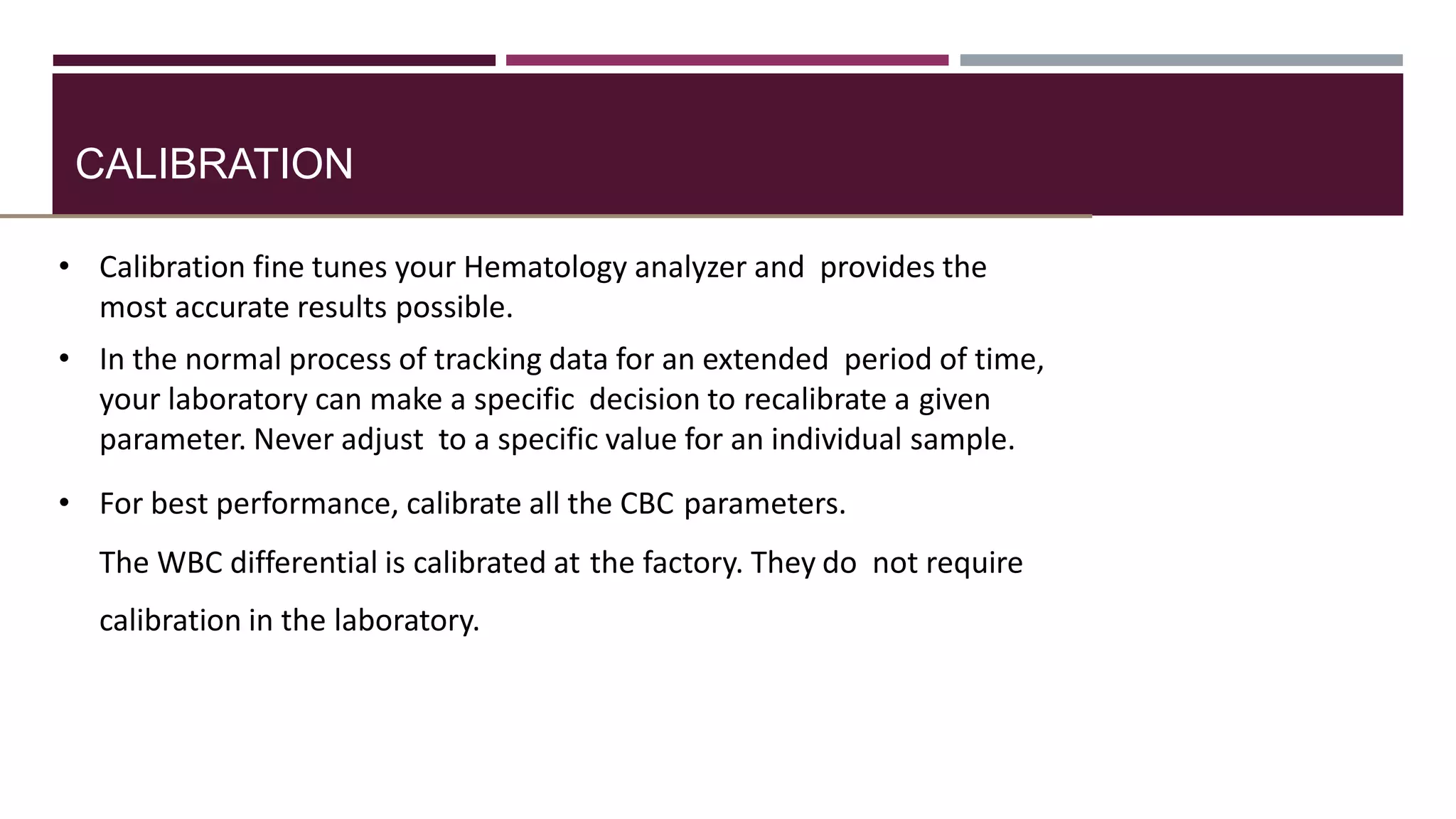 CALIBRATION

• Calibration fine tunes your Hematology analyzer and provides the most accurate results possible.

• In the normal process of tracking data for an extended period of time, your laboratory can make a specific decision to recalibrate a given parameter. Never adjust to a specific value for an individual sample.

• For best performance, calibrate all the CBC parameters.

The WBC differential is calibrated at the factory. They do not require calibration in the laboratory.